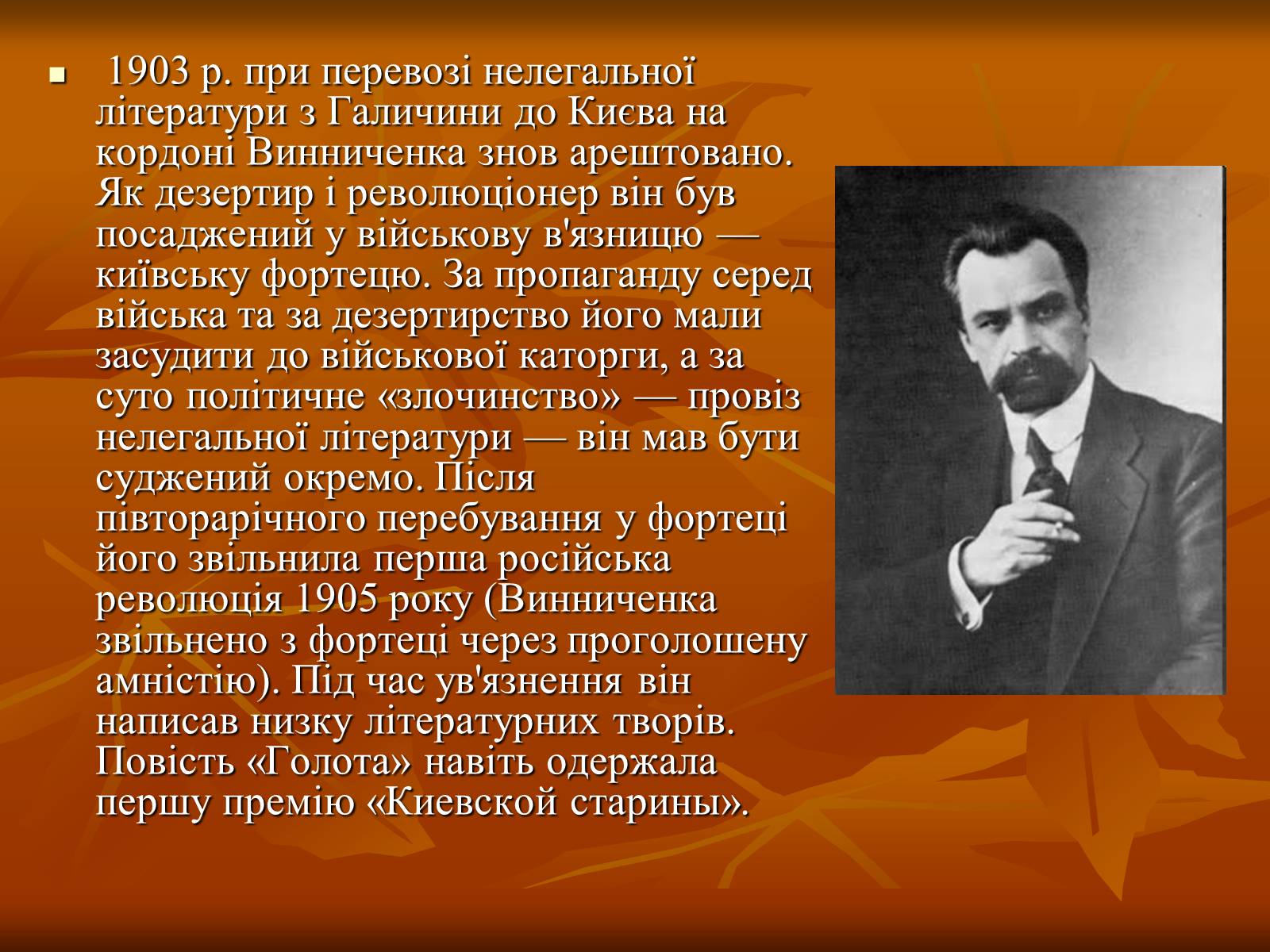 1903 р. при перевозі нелегальної літератури з Галичини до Києва на кордоні Винниченка знов арештовано. Як дезертир і революціонер він був посаджений у військову в'язницю — київську фортецю. За пропаганду серед війська та за дезертирство його мали засудити до військової каторги, а за суто політичне «злочинство» — провіз нелегальної літератури — він мав бути суджений окремо. Після півторарічного перебування у фортеці його звільнила перша російська революція 1905 року (Винниченка звільнено з фортеці через проголошену амністію). Під час ув'язнення він написав низку літературних творів. Повість «Голота» навіть одержала першу премію «Киевской старины».